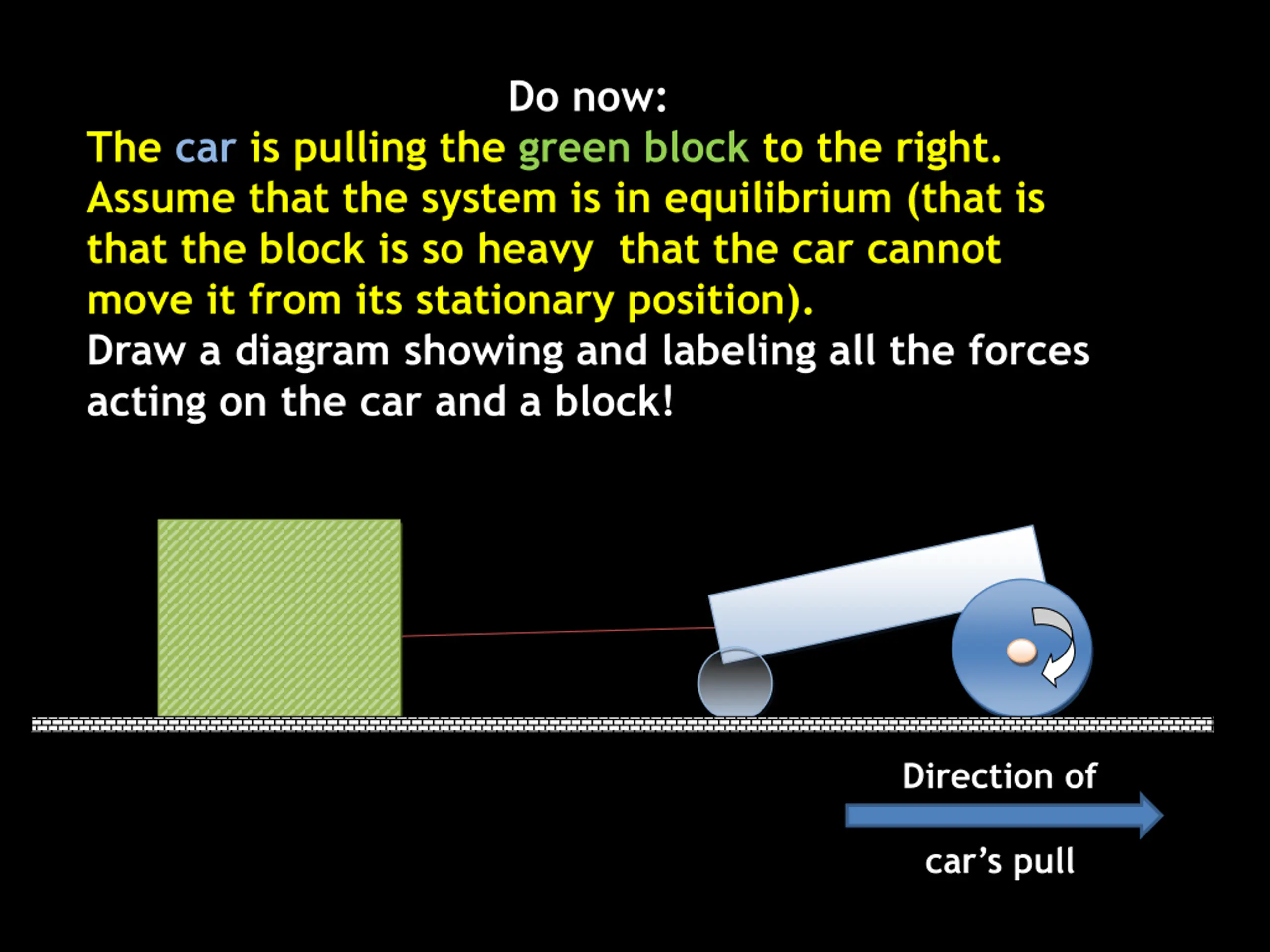 Do now:
The car is pulling the green block to the right. Assume that the system is in equilibrium (that is that the block is so heavy that the car cannot move it from its stationary position).
Draw a diagram showing and labeling all the forces acting on the car and a block!

Direction of
car's pull